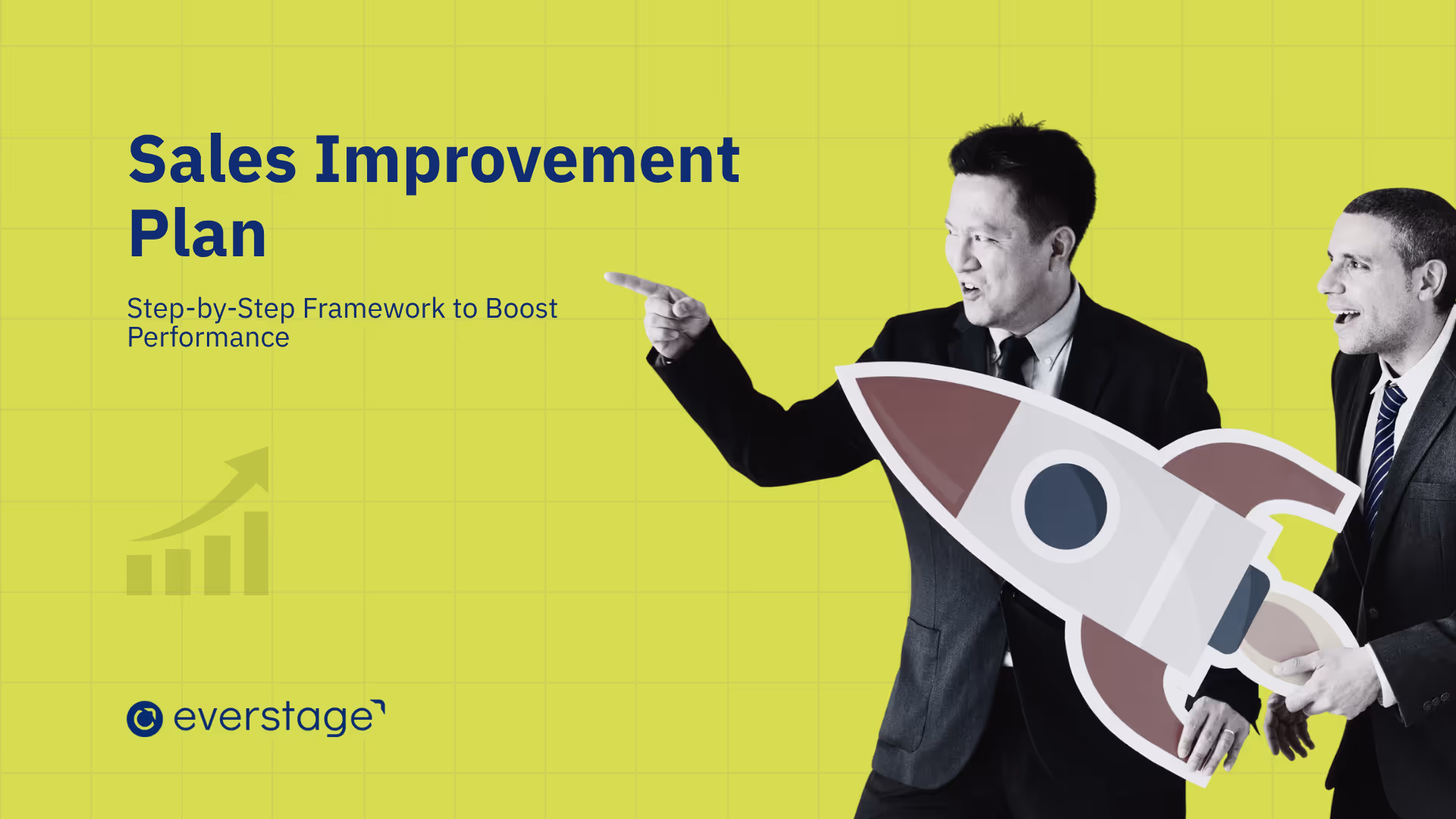 Sales Improvement Plan

Step-by-Step Framework to Boost Performance

everstage